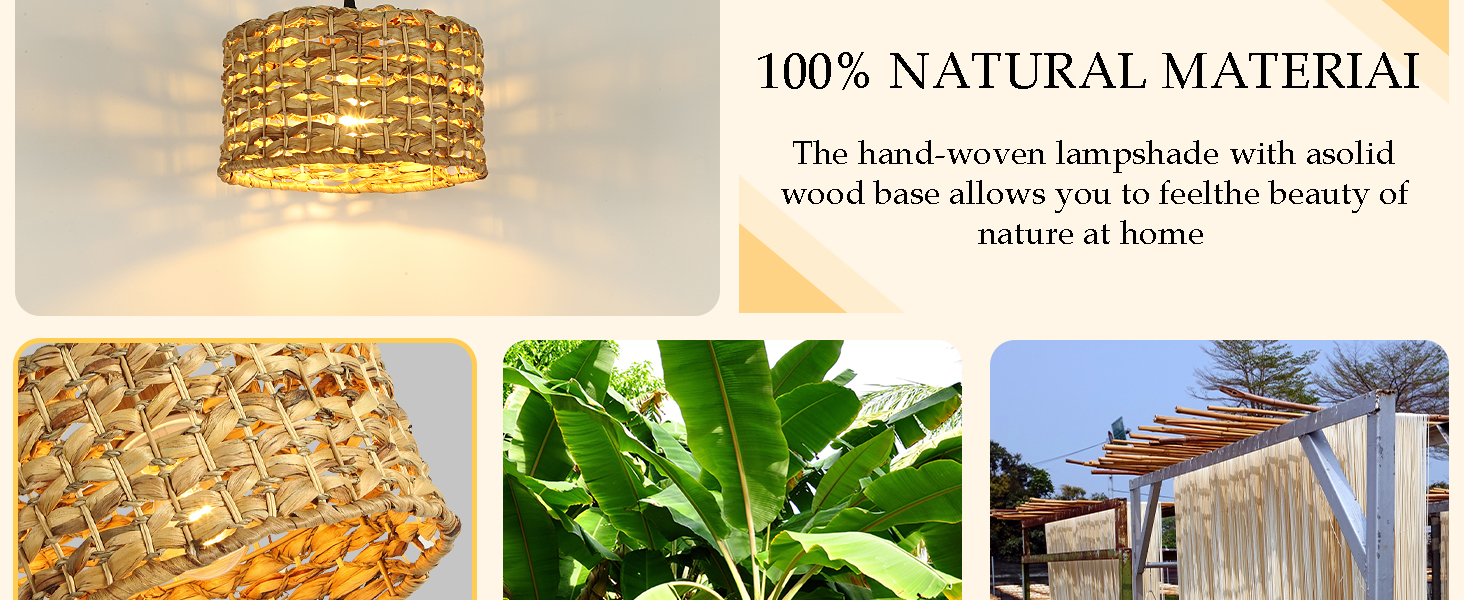 100% NATURAL MATERIAI

The hand-woven lampshade with asolid wood base allows you to feelthe beauty of nature at home